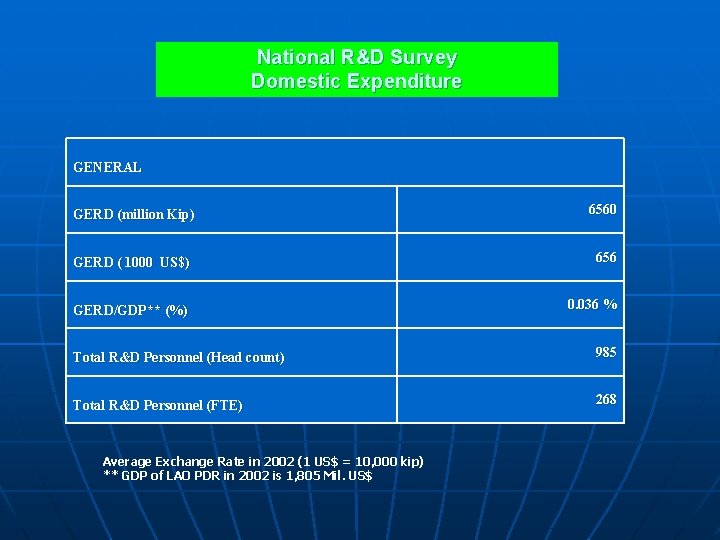 National R&D Survey
Domestic Expenditure

| GENERAL | |
|---|---|
| GERD (million Kip) | 6560 |
| GERD (1000 US$) | 656 |
| GERD/GDP** (%) | 0.036 % |
| Total R&D Personnel (Head count) | 985 |
| Total R&D Personnel (FTE) | 268 |

Average Exchange Rate in 2002 (1 US$ = 10,000 kip)
** GDP of LAO PDR in 2002 is 1,805 Mil. US$